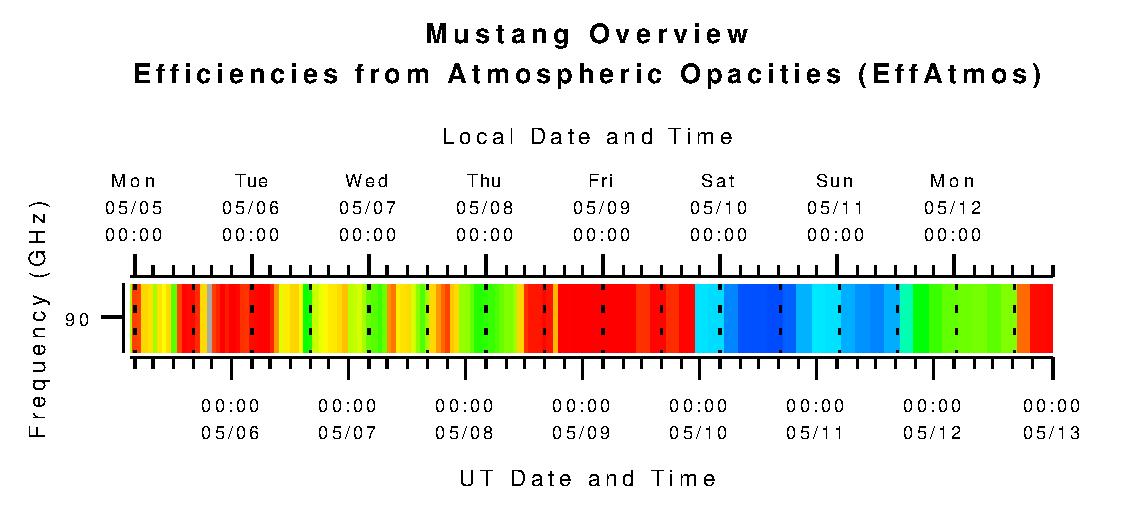 Mustang Overview
Efficiencies from Atmospheric Opacities (EffAtmos)

Local Date and Time

Mon 05/05 00:00
Tue 05/06 00:00
Wed 05/07 00:00
Thu 05/08 00:00
Fri 05/09 00:00
Sat 05/10 00:00
Sun 05/11 00:00
Mon 05/12 00:00

Frequency (GHz)

90

00:00 05/06
00:00 05/07
00:00 05/08
00:00 05/09
00:00 05/10
00:00 05/11
00:00 05/12
00:00 05/13

UT Date and Time